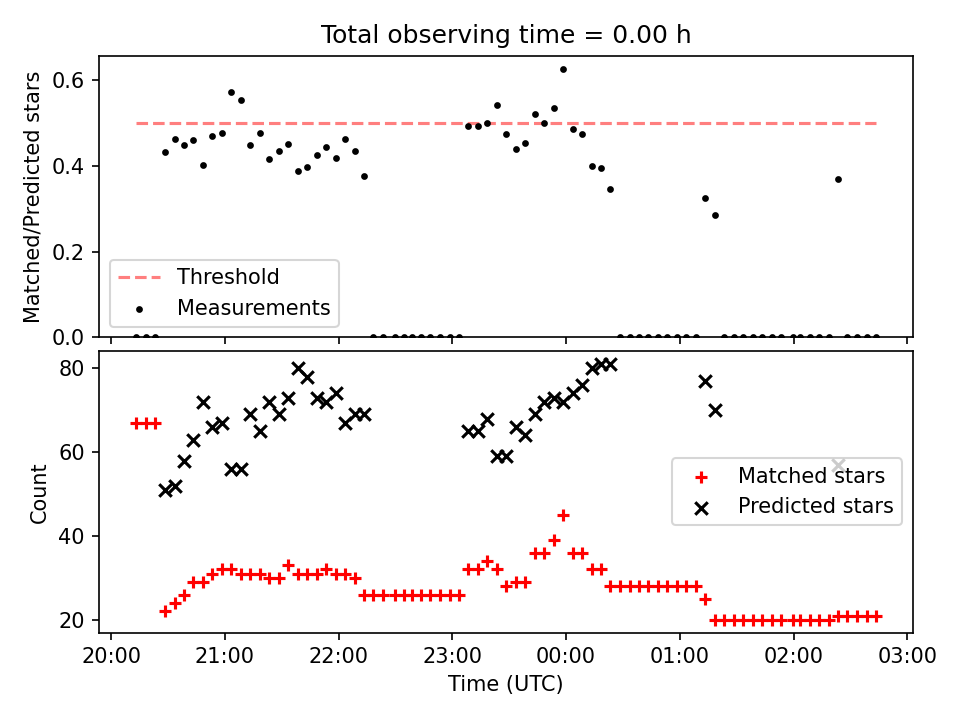 Total observing time = 0.00 h

Matched/Predicted stars

0.6
0.4
0.2
0.0

Threshold
Measurements

Count

80
60
40
20

Matched stars
Predicted stars

20:00 21:00 22:00 23:00 00:00 01:00 02:00 03:00

Time (UTC)